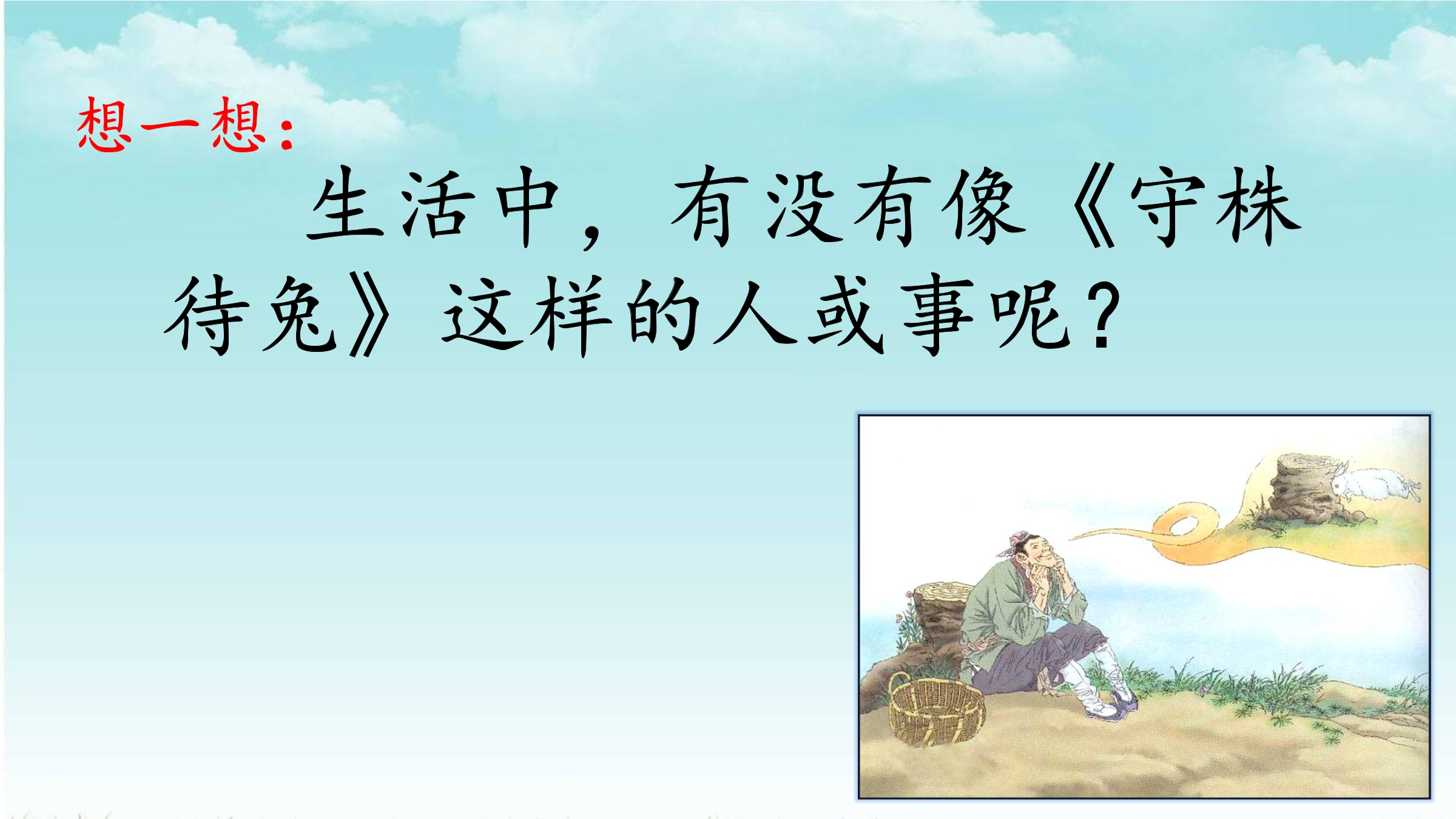 想一想:

生活中，有没有像《守株待兔》这样的人或事呢?